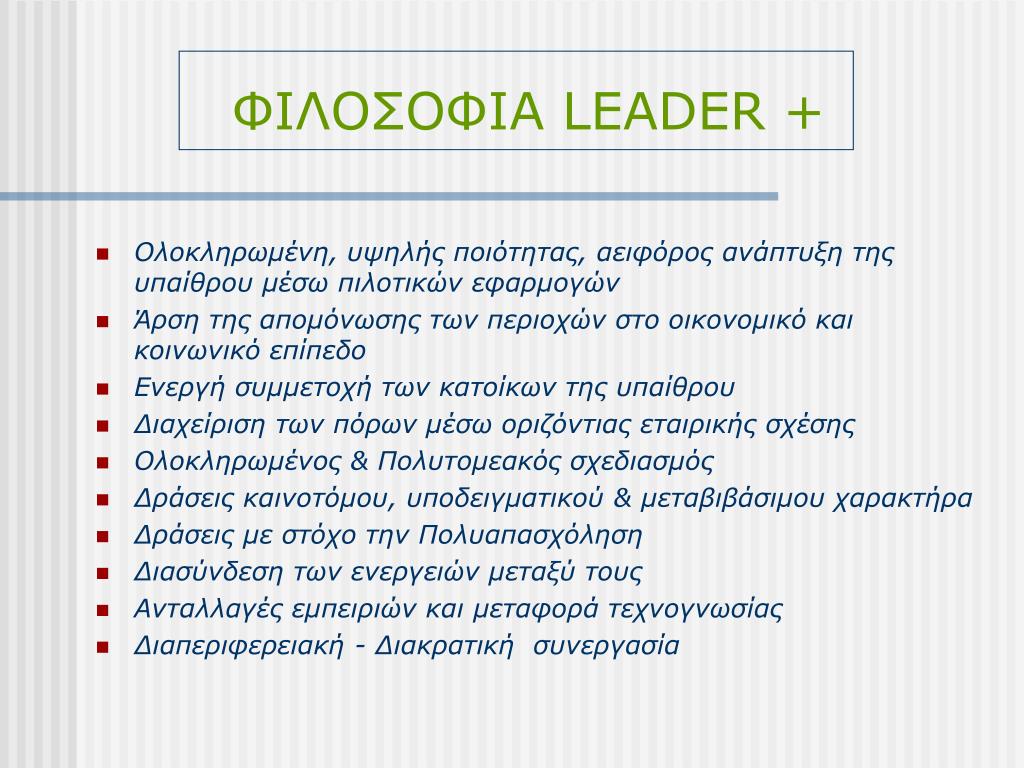 ΦΙΛΟΣΟΦΙΑ LEADER +

- Ολοκληρωμένη, υψηλής ποιότητας, αειφόρος ανάπτυξη της υπαίθρου μέσω πιλοτικών εφαρμογών
- Άρση της απομόνωσης των περιοχών στο οικονομικό και κοινωνικό επίπεδο
- Ενεργή συμμετοχή των κατοίκων της υπαίθρου
- Διαχείριση των πόρων μέσω οριζόντιας εταιρικής σχέσης
- Ολοκληρωμένος & Πολυτομεακός σχεδιασμός
- Δράσεις καινοτόμου, υποδειγματικού & μεταβιβάσιμου χαρακτήρα
- Δράσεις με στόχο την Πολυαπασχόληση
- Διασύνδεση των ενεργειών μεταξύ τους
- Ανταλλαγές εμπειριών και μεταφορά τεχνογνωσίας
- Διαπεριφερειακή - Διακρατική συνεργασία